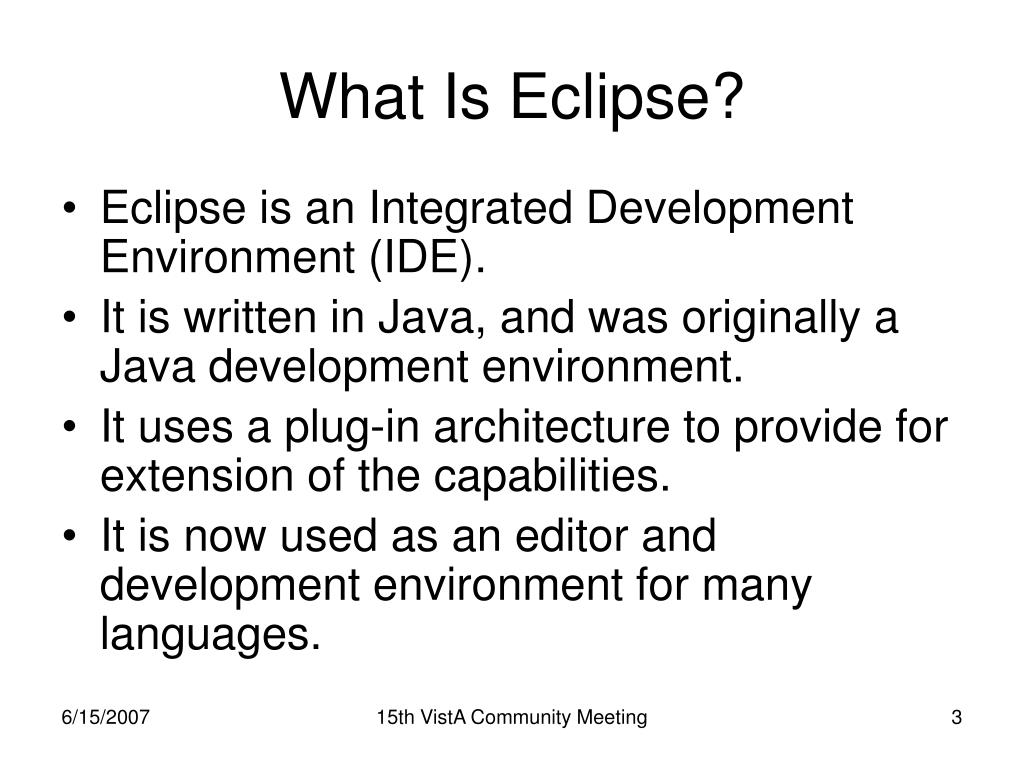 What Is Eclipse?

• Eclipse is an Integrated Development Environment (IDE).
• It is written in Java, and was originally a Java development environment.
• It uses a plug-in architecture to provide for extension of the capabilities.
• It is now used as an editor and development environment for many languages.

6/15/2007
15th VistA Community Meeting
3